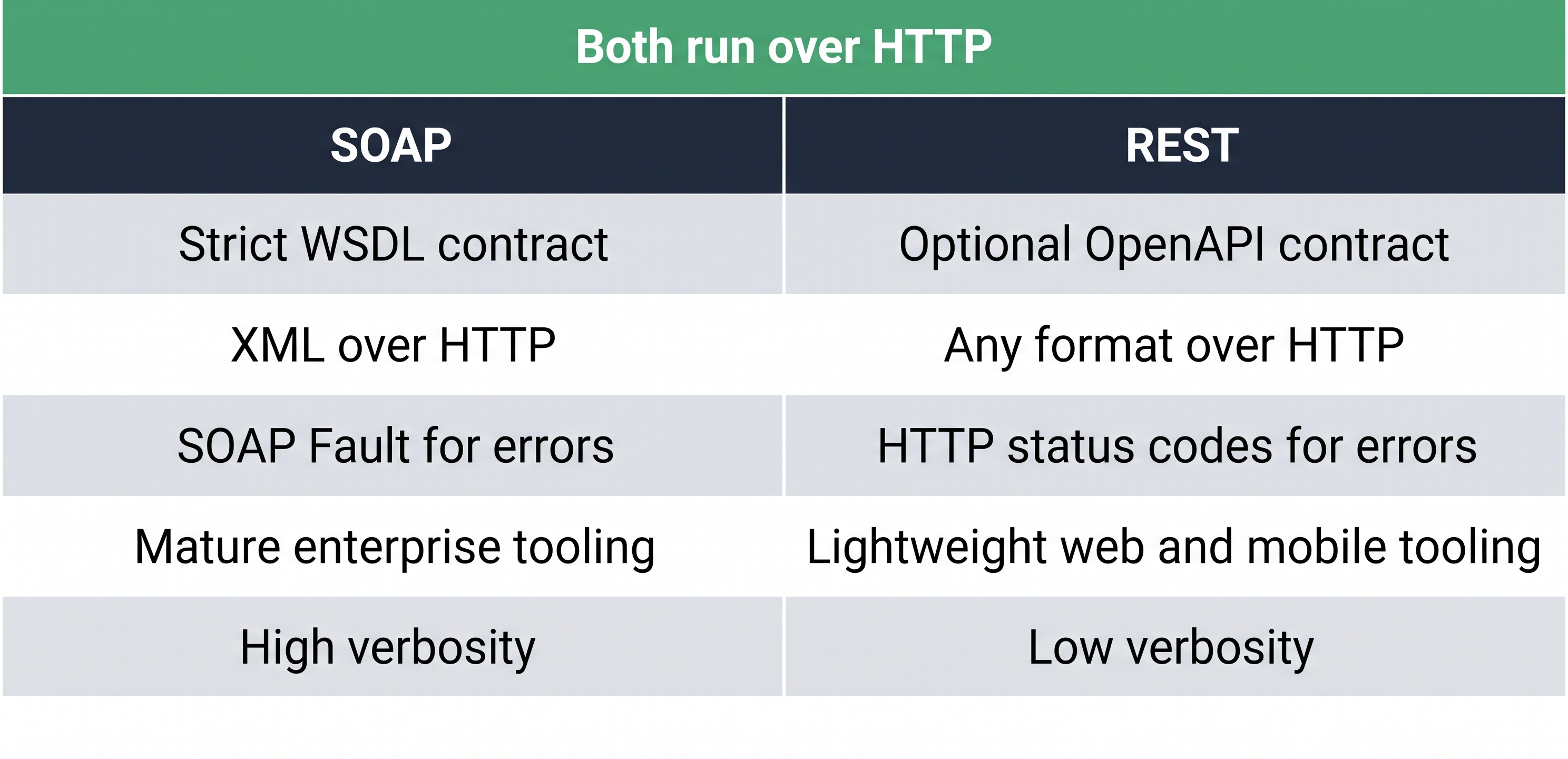 Both run over HTTP

| SOAP | REST |
|---|---|
| Strict WSDL contract | Optional OpenAPI contract |
| XML over HTTP | Any format over HTTP |
| SOAP Fault for errors | HTTP status codes for errors |
| Mature enterprise tooling | Lightweight web and mobile tooling |
| High verbosity | Low verbosity |